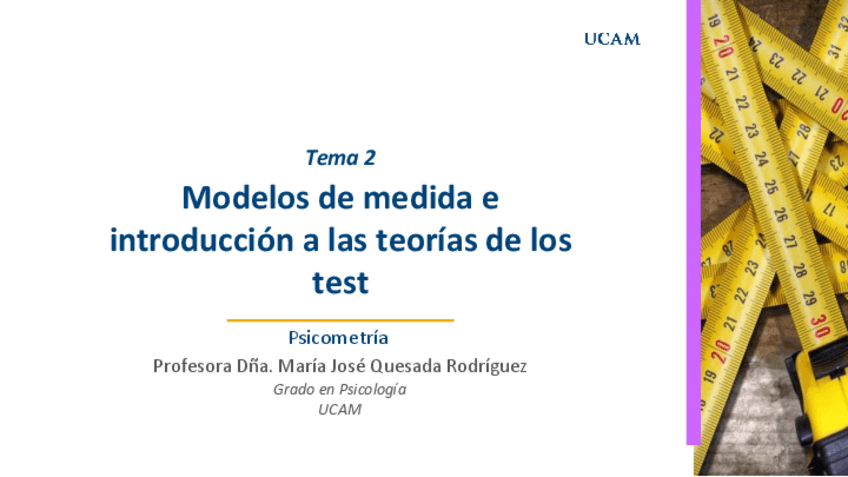 UCAM

Tema 2

Modelos de medida e introducción a las teorías de los test

Psicometría

Profesora Dña. María José Quesada Rodríguez

Grado en Psicología

UCAM